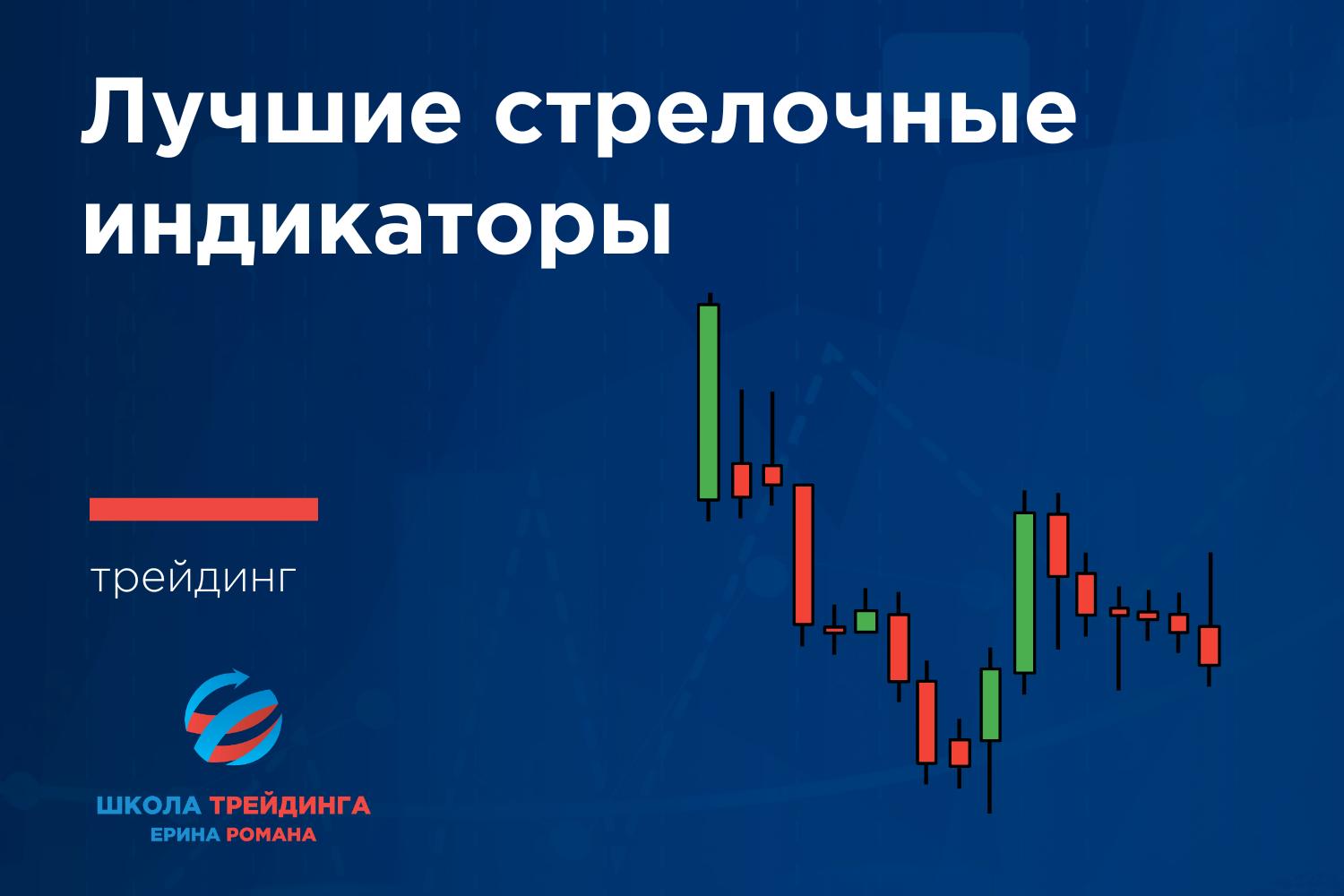 Лучшие стрелочные индикаторы

трейдинг

ШКОЛА ТРЕЙДИНГА
ЕРИНА РОМАНА